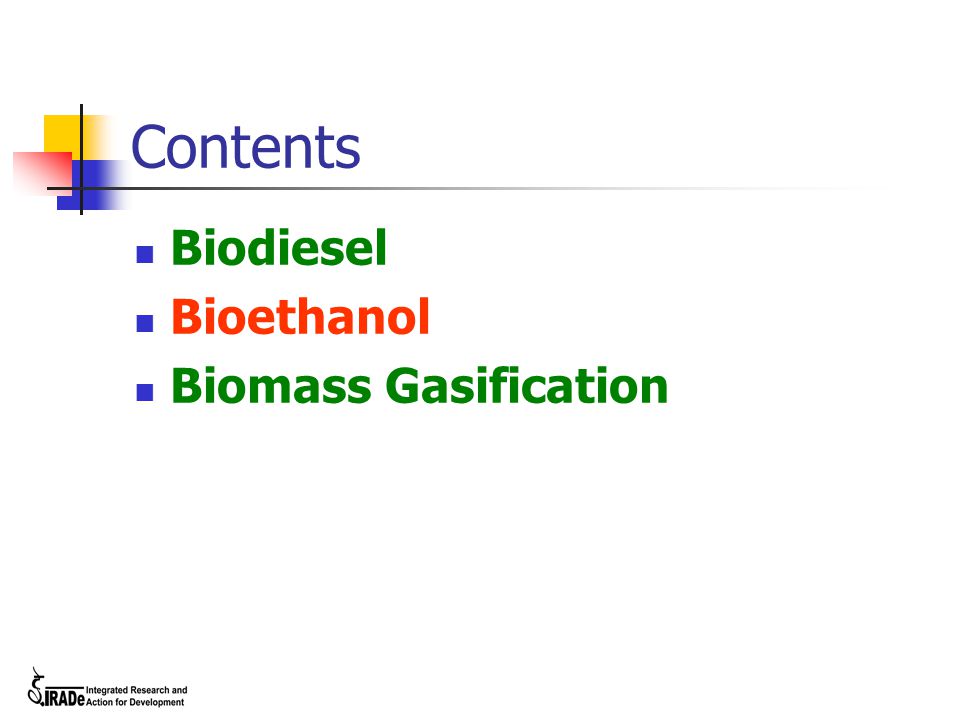 Contents

- Biodiesel
- Bioethanol
- Biomass Gasification

IRADe Integrated Research and Action for Development